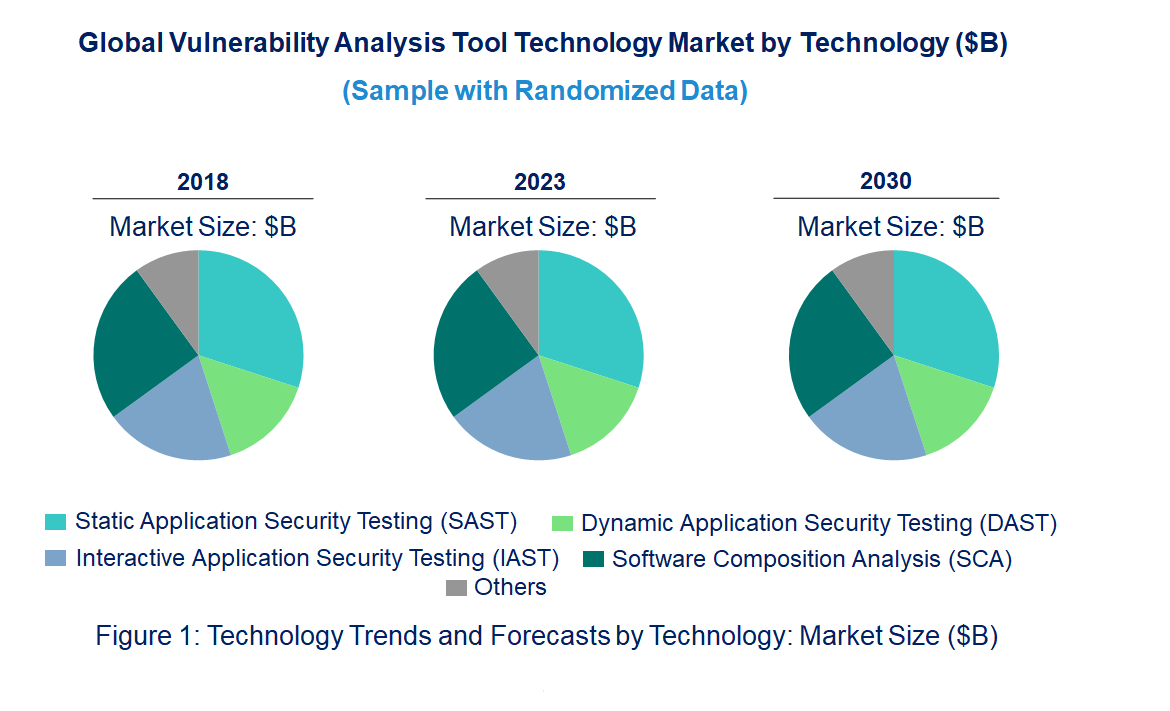 Global Vulnerability Analysis Tool Technology Market by Technology ($B)

(Sample with Randomized Data)

2018

Market Size: $B

2023

Market Size: $B

2030

Market Size: $B

Static Application Security Testing (SAST)
Dynamic Application Security Testing (DAST)
Interactive Application Security Testing (IAST)
Software Composition Analysis (SCA)
Others

Figure 1: Technology Trends and Forecasts by Technology: Market Size ($B)